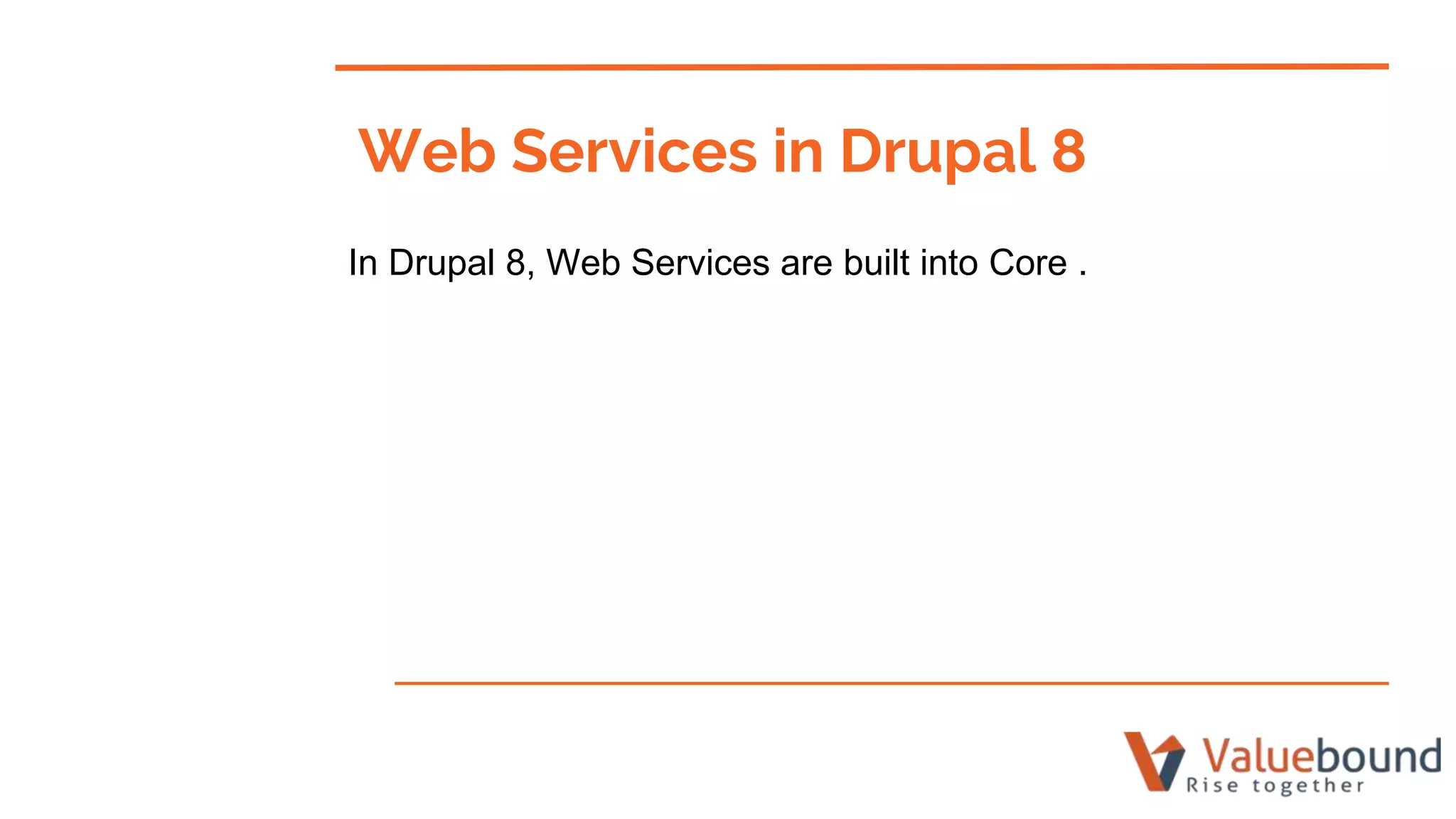 Web Services in Drupal 8

In Drupal 8, Web Services are built into Core .

Valuebound
Rise together